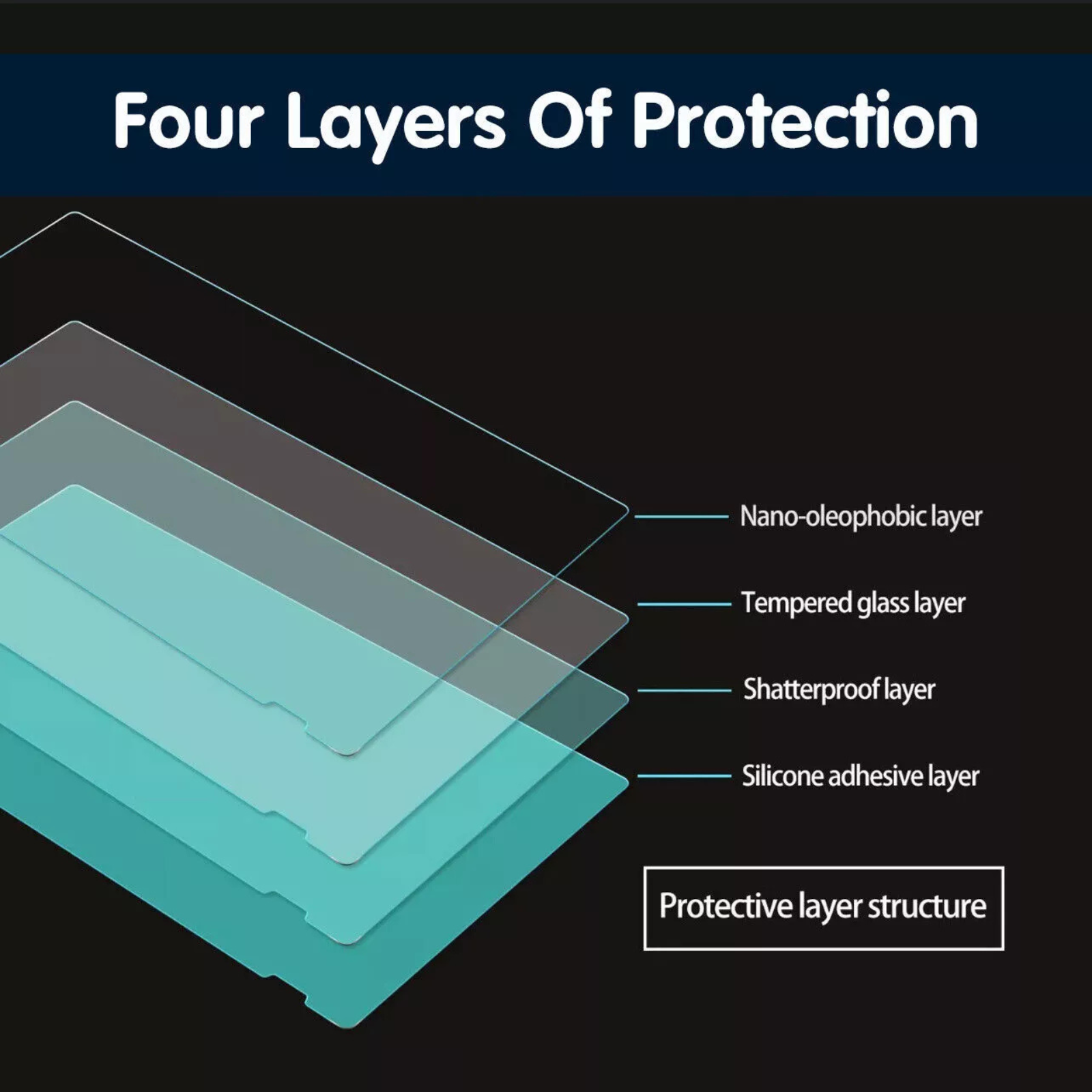 Four Layers Of Protection

Nano-oleophobic layer

Tempered glass layer

Shatterproof layer

Silicone adhesive layer

Protective layer structure